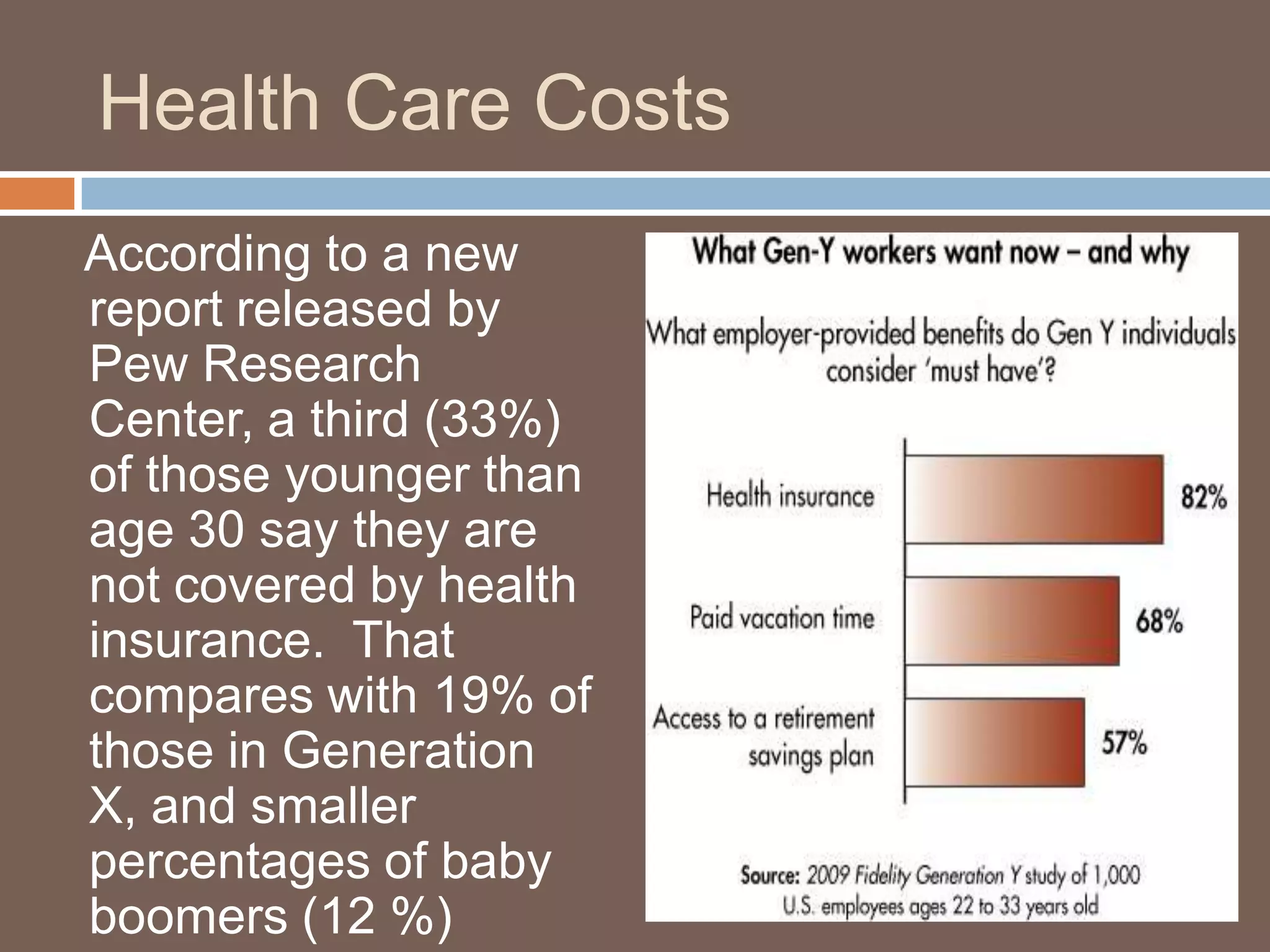 Health Care Costs

According to a new report released by Pew Research Center, a third (33%) of those younger than age 30 say they are not covered by health insurance. That compares with 19% of those in Generation X, and smaller percentages of baby boomers (12 %)

What Gen-Y workers want now – and why

What employer-provided benefits do Gen Y individuals consider 'must have'?

Health insurance 82%

Paid vacation time 68%

Access to a retirement savings plan 57%

Source: 2009 Fidelity Generation Y study of 1,000 U.S. employees ages 22 to 33 years old